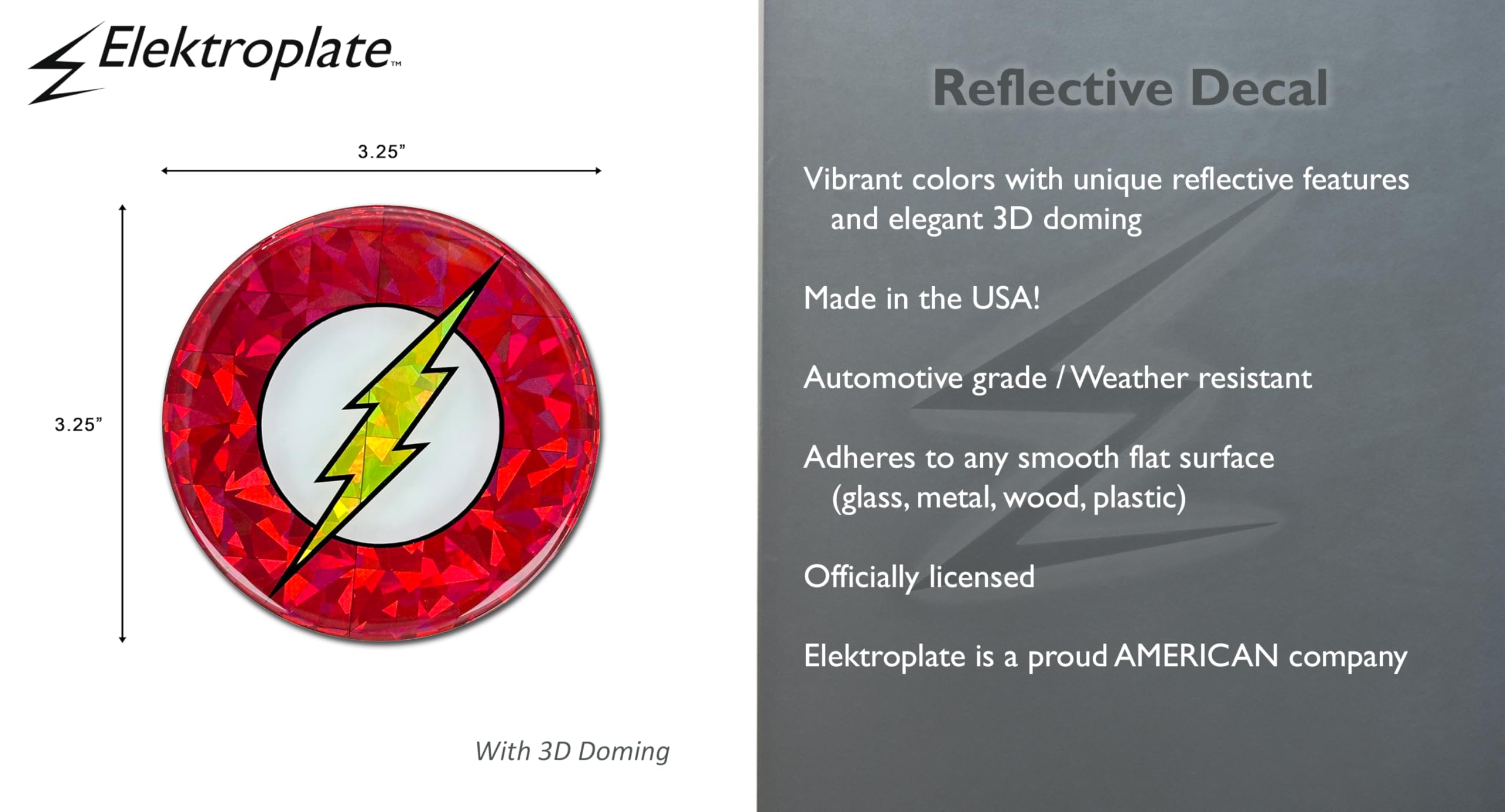 Elektroplate™

3.25”

3.25”

With 3D Doming

Reflective Decal

Vibrant colors with unique reflective features and elegant 3D doming

Made in the USA!

Automotive grade / Weather resistant

Adheres to any smooth flat surface (glass, metal, wood, plastic)

Officially licensed

Elektroplate is a proud AMERICAN company